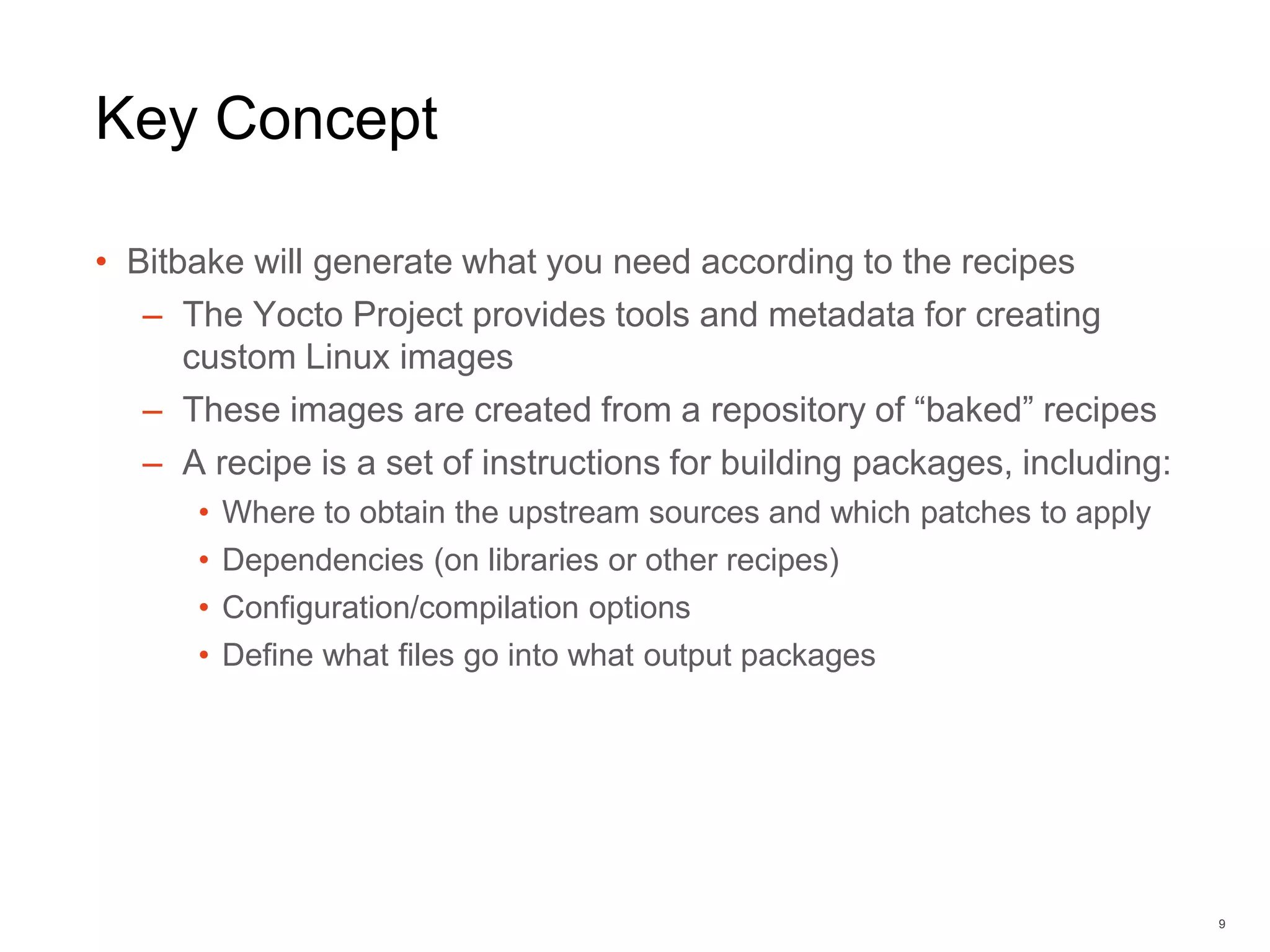 Key Concept

• Bitbake will generate what you need according to the recipes
– The Yocto Project provides tools and metadata for creating custom Linux images
– These images are created from a repository of “baked” recipes
– A recipe is a set of instructions for building packages, including:
• Where to obtain the upstream sources and which patches to apply
• Dependencies (on libraries or other recipes)
• Configuration/compilation options
• Define what files go into what output packages

9